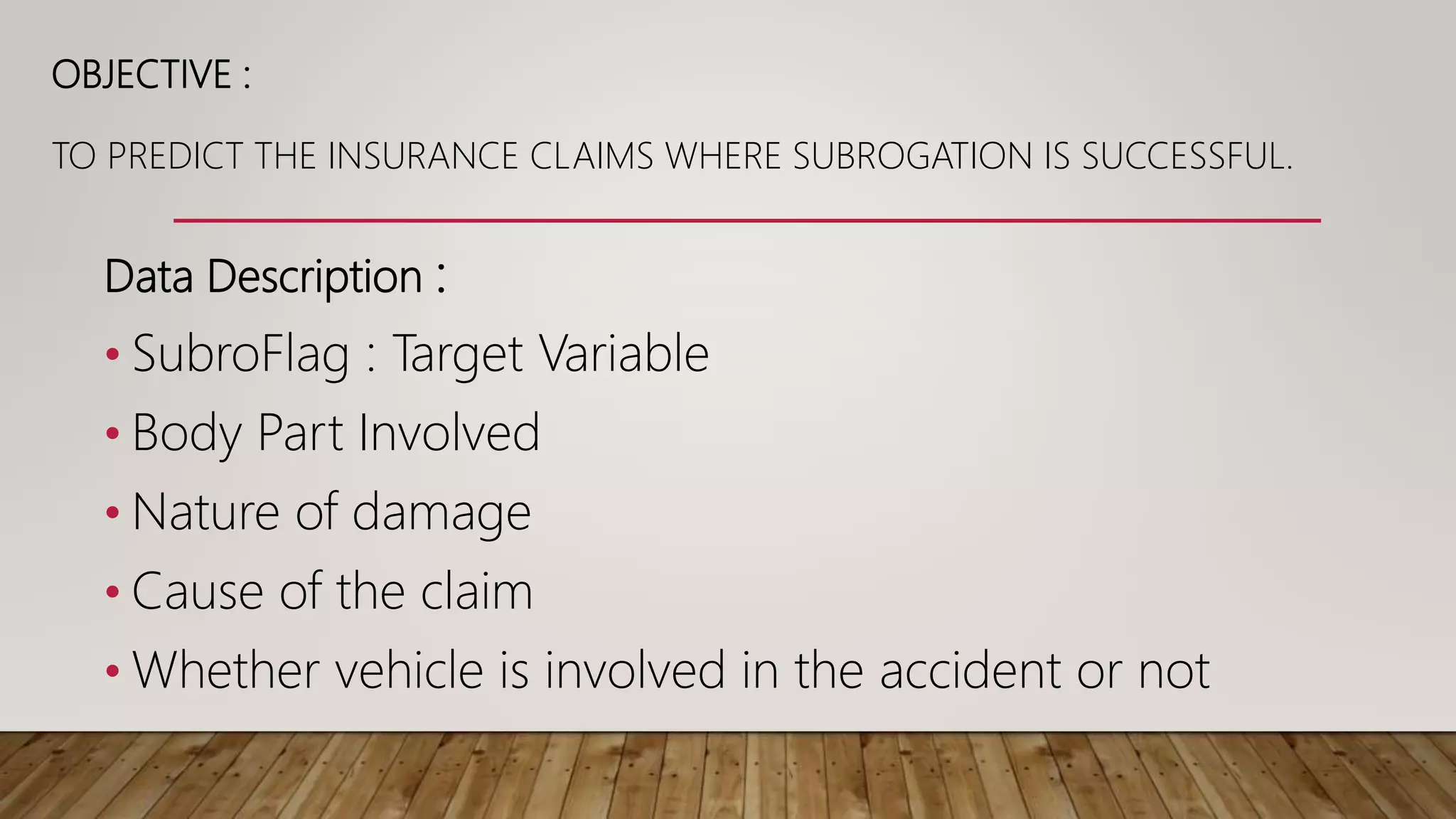 OBJECTIVE :

TO PREDICT THE INSURANCE CLAIMS WHERE SUBROGATION IS SUCCESSFUL.

Data Description :

• SubroFlag : Target Variable
• Body Part Involved
• Nature of damage
• Cause of the claim
• Whether vehicle is involved in the accident or not